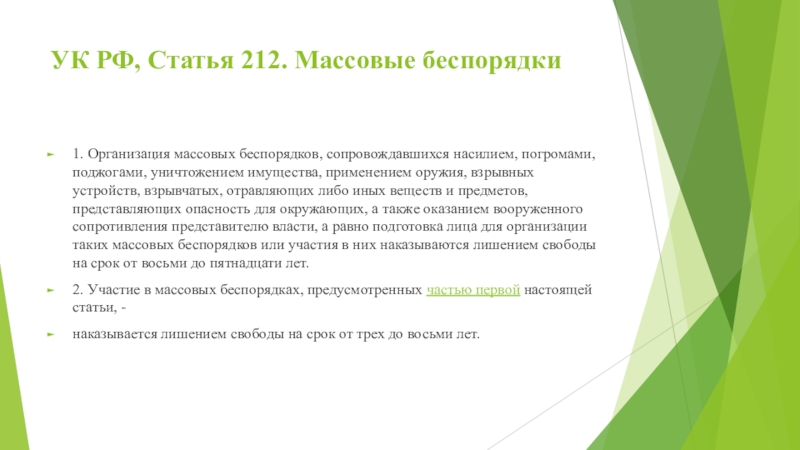 УК РФ, Статья 212. Массовые беспорядки

1. Организация массовых беспорядков, сопровождавшихся насилием, погромами, поджогами, уничтожением имущества, применением оружия, взрывных устройств, взрывчатых, отравляющих либо иных веществ и предметов, представляющих опасность для окружающих, а также оказанием вооруженного сопротивления представителю власти, а равно подготовка лица для организации таких массовых беспорядков или участия в них наказываются лишением свободы на срок от восьми до пятнадцати лет.

2. Участие в массовых беспорядках, предусмотренных частью первой настоящей статьи, -

наказывается лишением свободы на срок от трех до восьми лет.